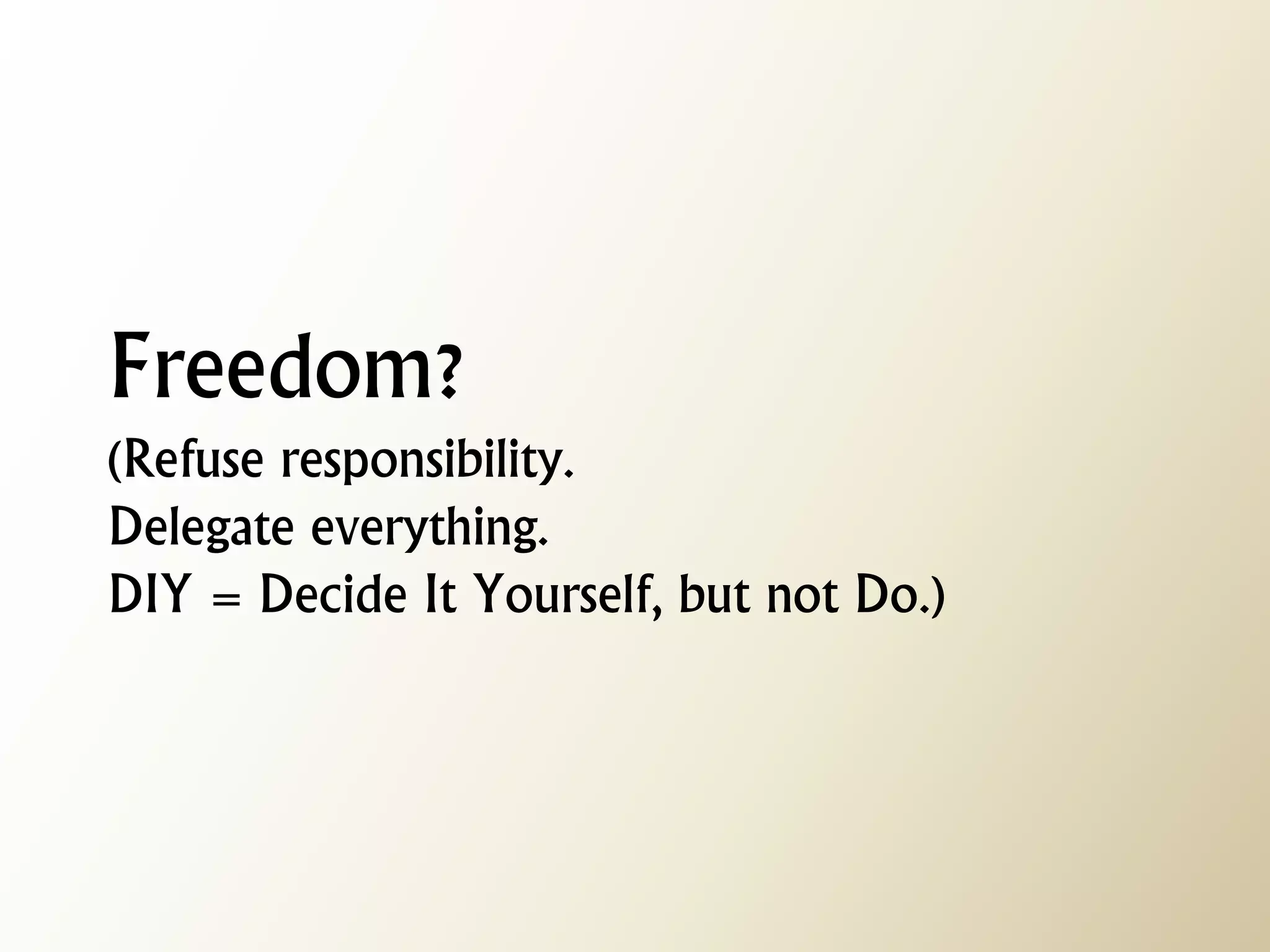 Freedom?

(Refuse responsibility.
Delegate everything.
DIY = Decide It Yourself, but not Do.)